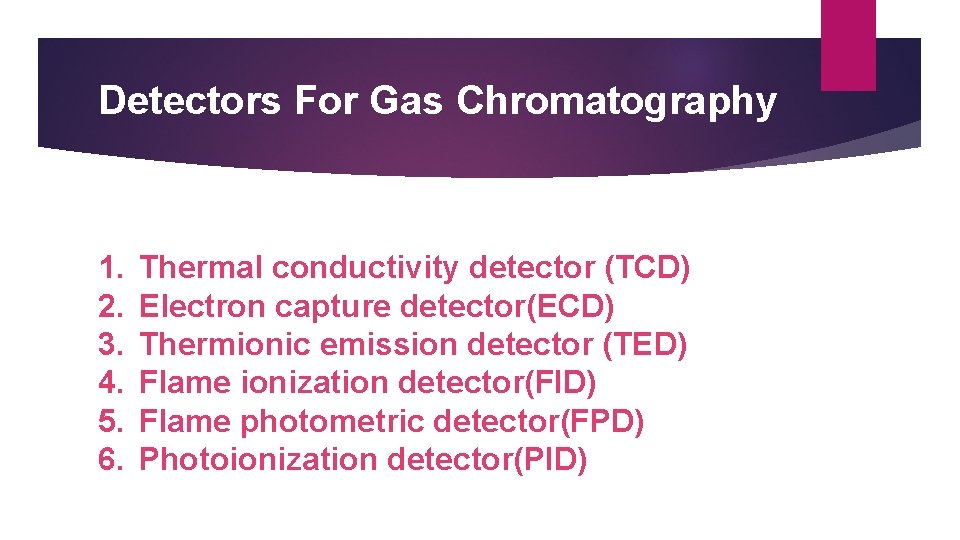 Detectors For Gas Chromatography

1. Thermal conductivity detector (TCD)
2. Electron capture detector(ECD)
3. Thermionic emission detector (TED)
4. Flame ionization detector(FID)
5. Flame photometric detector(FPD)
6. Photoionization detector(PID)